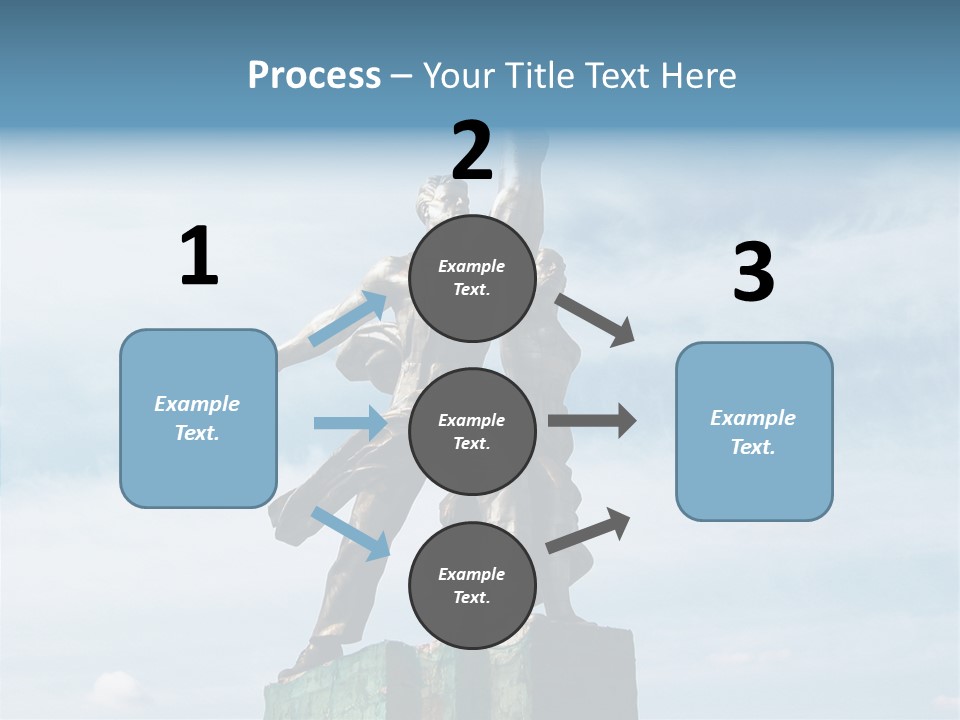 Process – Your Title Text Here

1

Example Text.

2

Example Text.

Example Text.

Example Text.

3

Example Text.